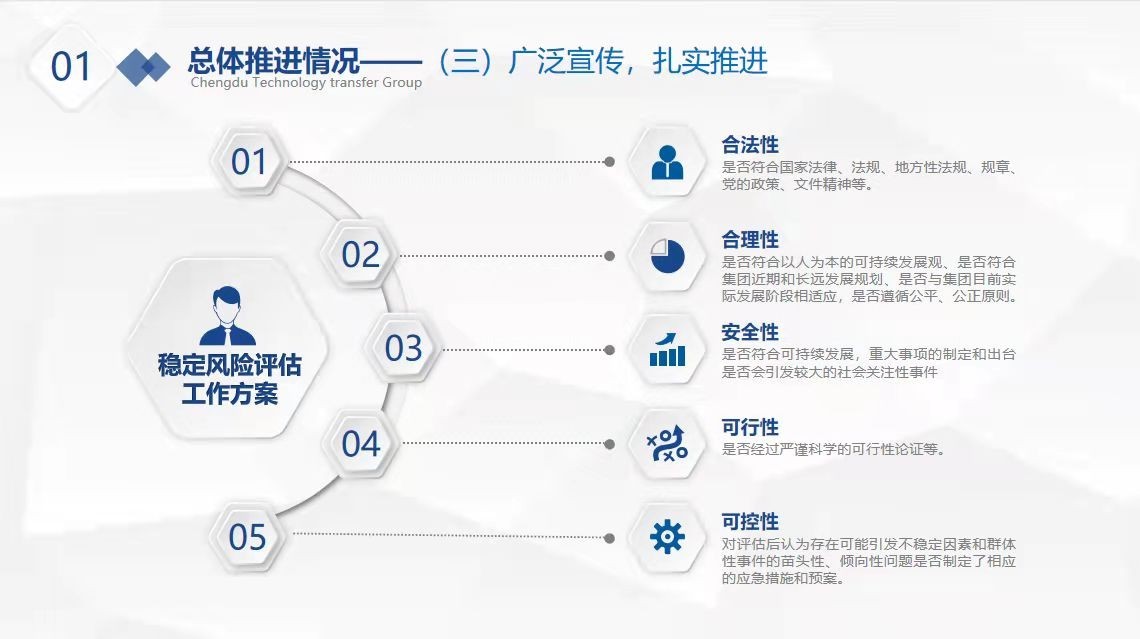 01 总体推进情况——（三）广泛宣传，扎实推进
Chengdu Technology transfer Group

稳定风险评估工作方案

01
合法性
是否符合国家法律、法规、地方性法规、规章、党的政策、文件精神等。

02
合理性
是否符合以人为本的可持续发展观、是否符合集团近期和长远发展规划、是否与集团目前实际发展阶段相适应，是否遵循公平、公正原则。

03
安全性
是否符合可持续发展，重大事项的制定和出台是否会引发较大的社会关注性事件

04
可行性
是否经过严谨科学的可行性论证等。

05
可控性
对评估后认为存在可能引发不稳定因素和群体性事件的苗头性、倾向性问题是否制定了相应的应急措施和预案。